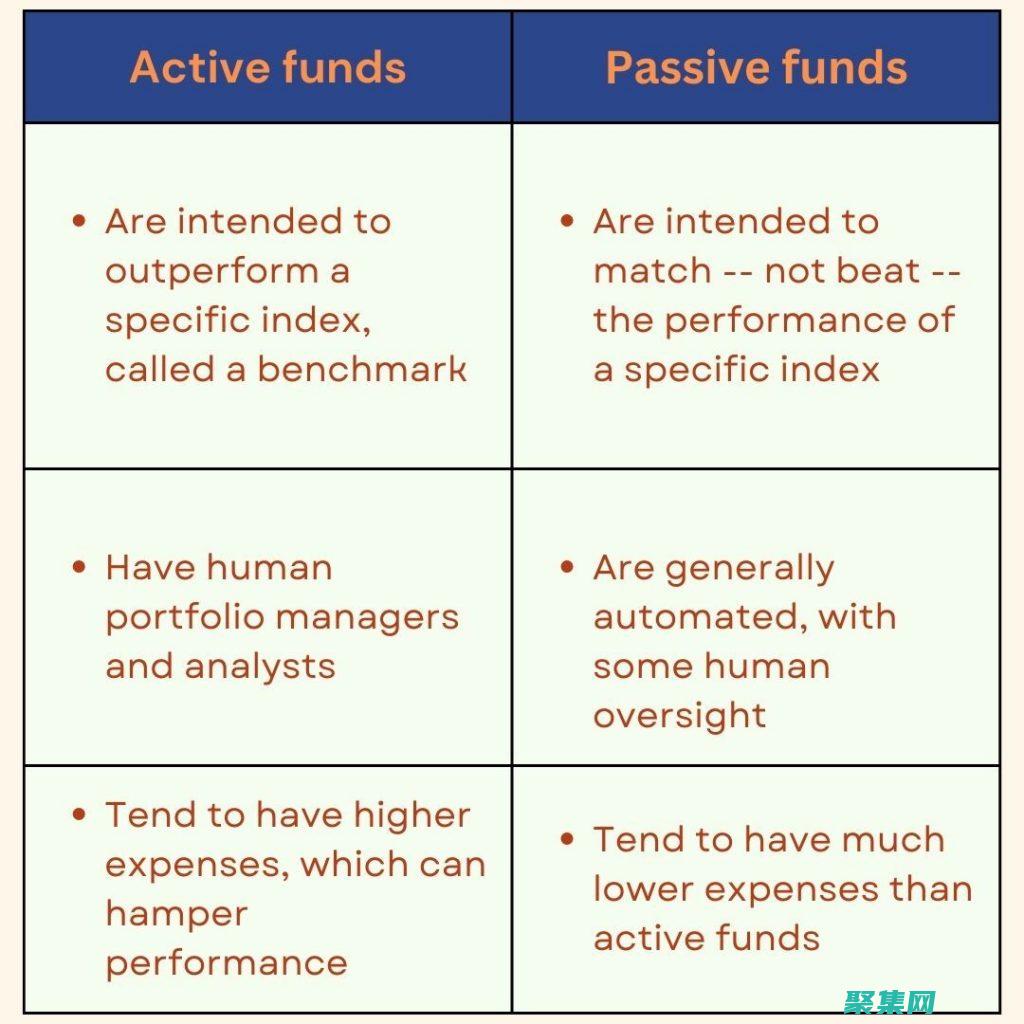 | Active funds | Passive funds |
|---|---|
| • Are intended to outperform a specific index, called a benchmark | • Are intended to match -- not beat -- the performance of a specific index |
| • Have human portfolio managers and analysts | • Are generally automated, with some human oversight |
| • Tend to have higher expenses, which can hamper performance | • Tend to have much lower expenses than active funds |

聚集网